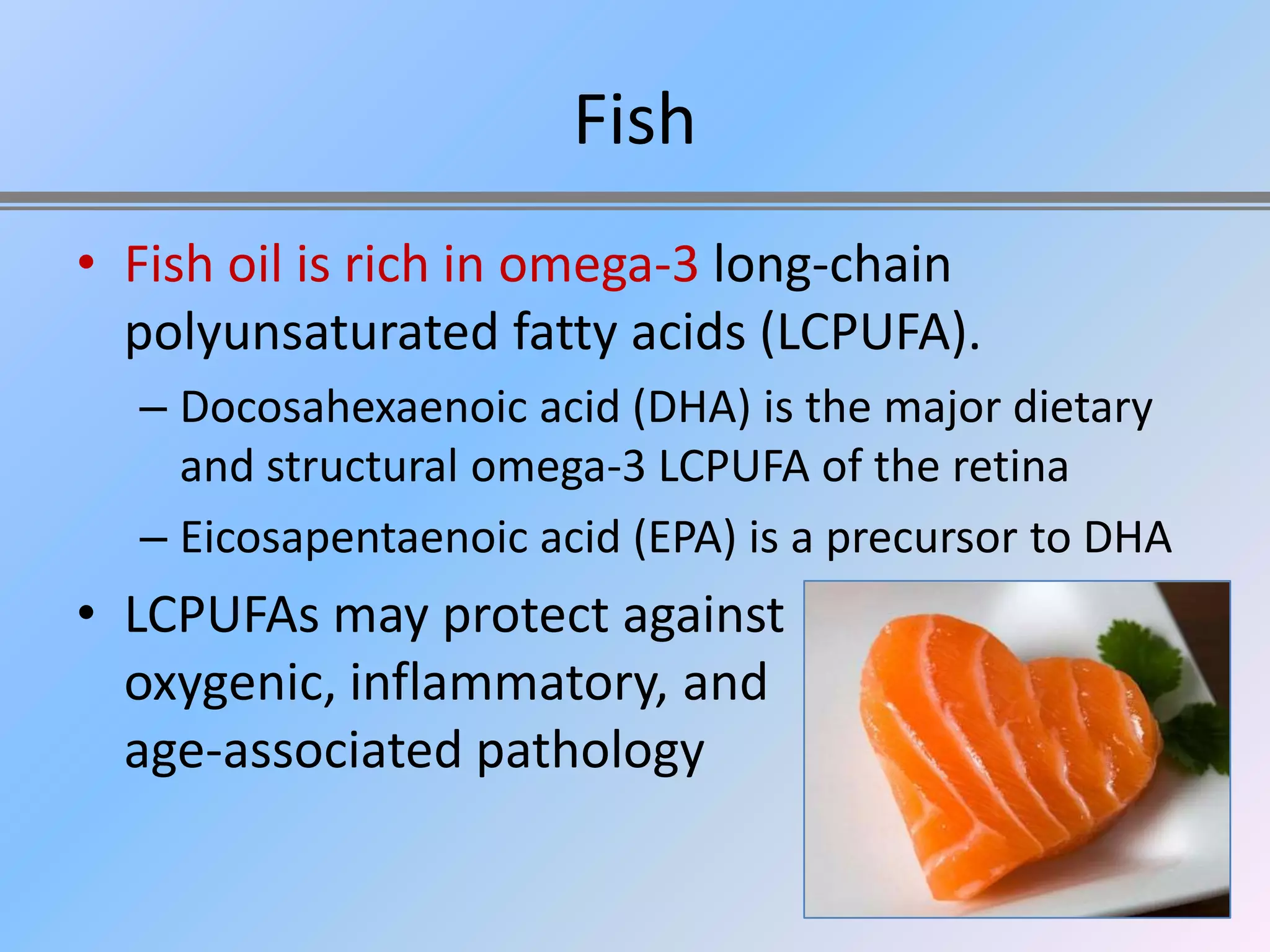 Fish

• Fish oil is rich in omega-3 long-chain polyunsaturated fatty acids (LCPUFA).
– Docosahexaenoic acid (DHA) is the major dietary and structural omega-3 LCPUFA of the retina
– Eicosapentaenoic acid (EPA) is a precursor to DHA

• LCPUFAs may protect against oxygenic, inflammatory, and age-associated pathology